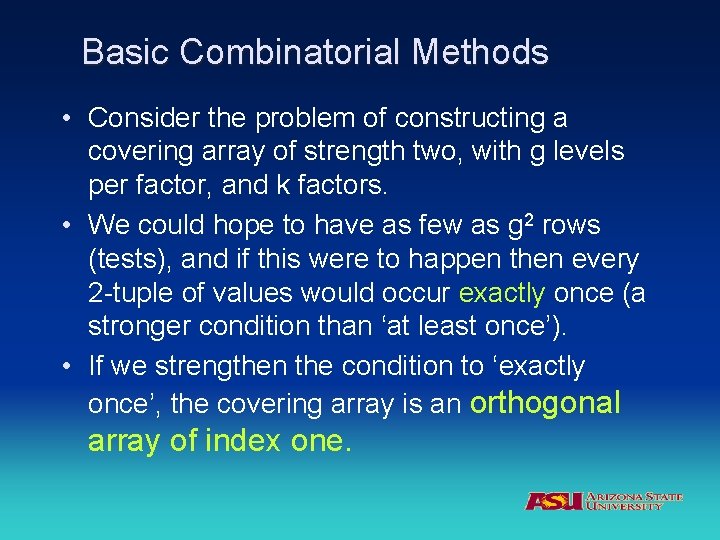 Basic Combinatorial Methods

• Consider the problem of constructing a covering array of strength two, with g levels per factor, and k factors.

• We could hope to have as few as $g^2$ rows (tests), and if this were to happen then every 2-tuple of values would occur exactly once (a stronger condition than ‘at least once’).

• If we strengthen the condition to ‘exactly once’, the covering array is an orthogonal array of index one.

ASU ARIZONA STATE UNIVERSITY